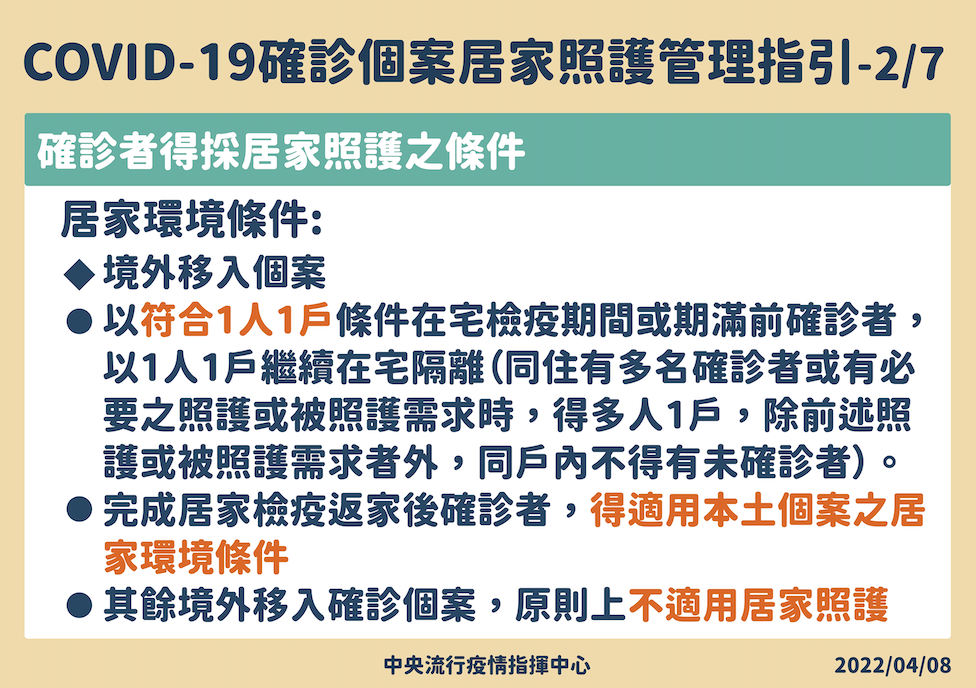 COVID-19確診個案居家照護管理指引-2/7

確診者得採居家照護之條件

居家環境條件:

◆ 境外移入個案

● 以符合1人1戶條件在宅檢疫期間或期滿前確診者，以1人1戶繼續在宅隔離(同住有多名確診者或有必要之照護或被照護需求時，得多人1戶，除前述照護或被照護需求者外，同戶內不得有未確診者)。

● 完成居家檢疫返家後確診者，得適用本土個案之居家環境條件

● 其餘境外移入確診個案，原則上不適用居家照護

中央流行疫情指揮中心

2022/04/08